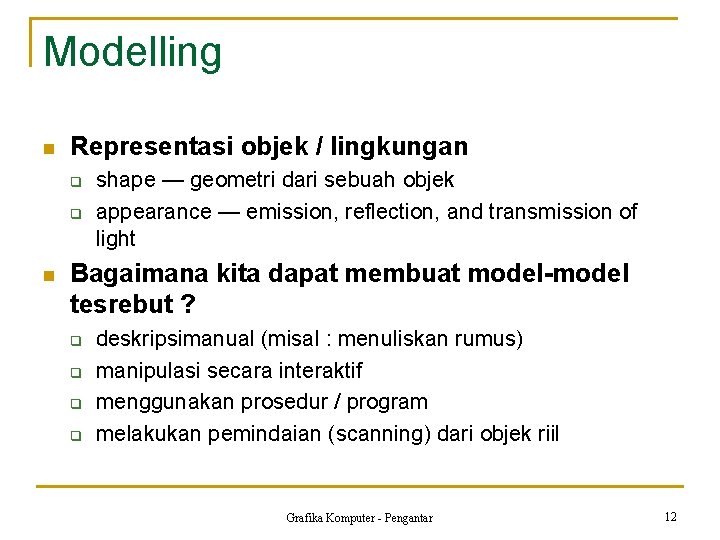 Modelling

- Representasi objek / lingkungan
  - shape — geometri dari sebuah objek
  - appearance — emission, reflection, and transmission of light
- Bagaimana kita dapat membuat model-model tesrebut ?
  - deskripsimanual (misal : menuliskan rumus)
  - manipulasi secara interaktif
  - menggunakan prosedur / program
  - melakukan pemindaian (scanning) dari objek riil

Grafika Komputer - Pengantar

12